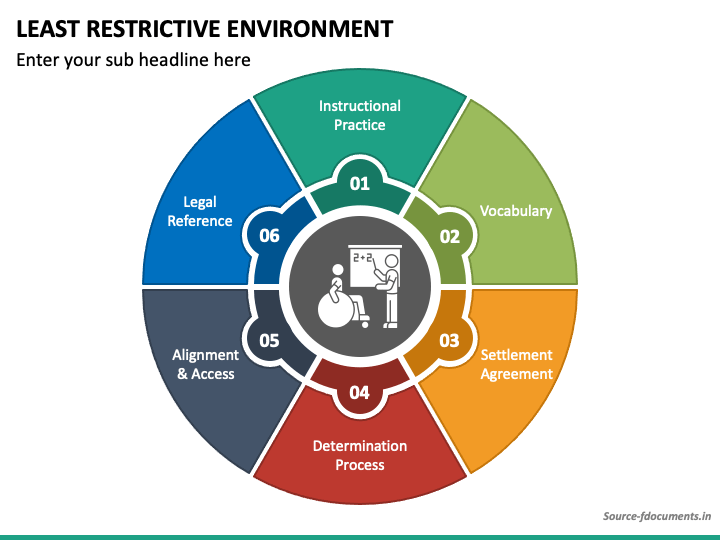 LEAST RESTRICTIVE ENVIRONMENT

Enter your sub headline here

Instructional Practice

01

Vocabulary

02

Settlement Agreement

03

Determination Process

04

Alignment & Access

05

Legal Reference

06

2+2

Source-fdocuments.in